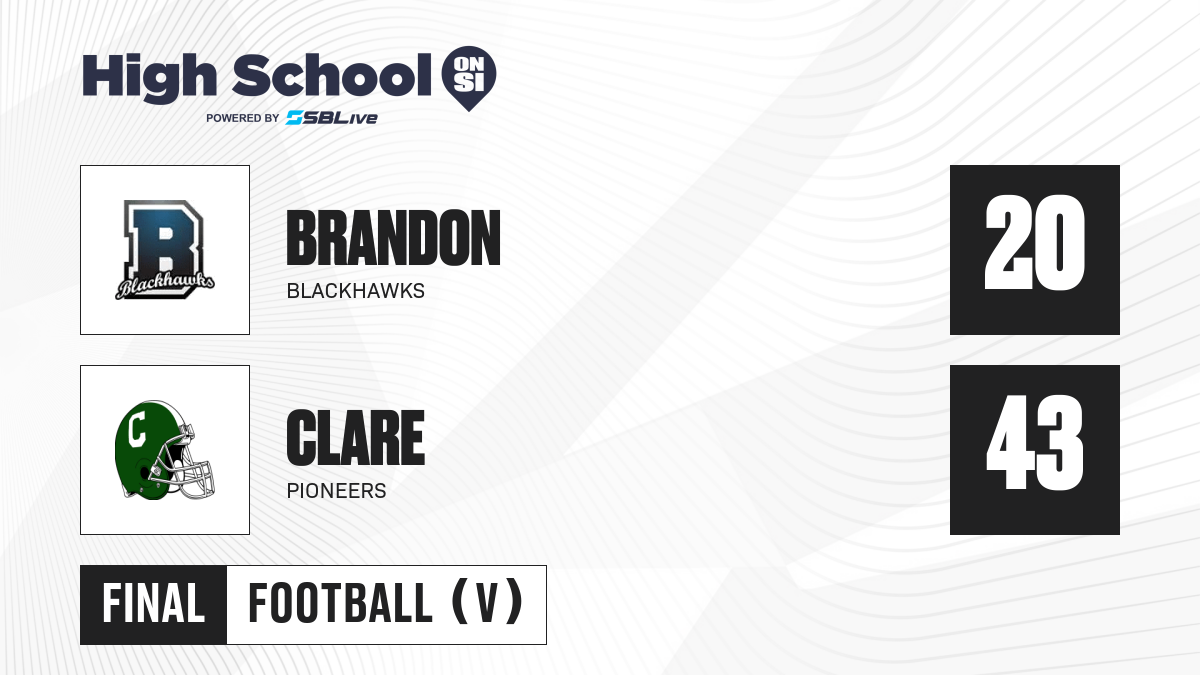 High School ON SI
POWERED BY SBLive

B
Blackhawks

BRANDON
BLACKHAWKS

20

C

CLARE
PIONEERS

43

FINAL FOOTBALL (V)